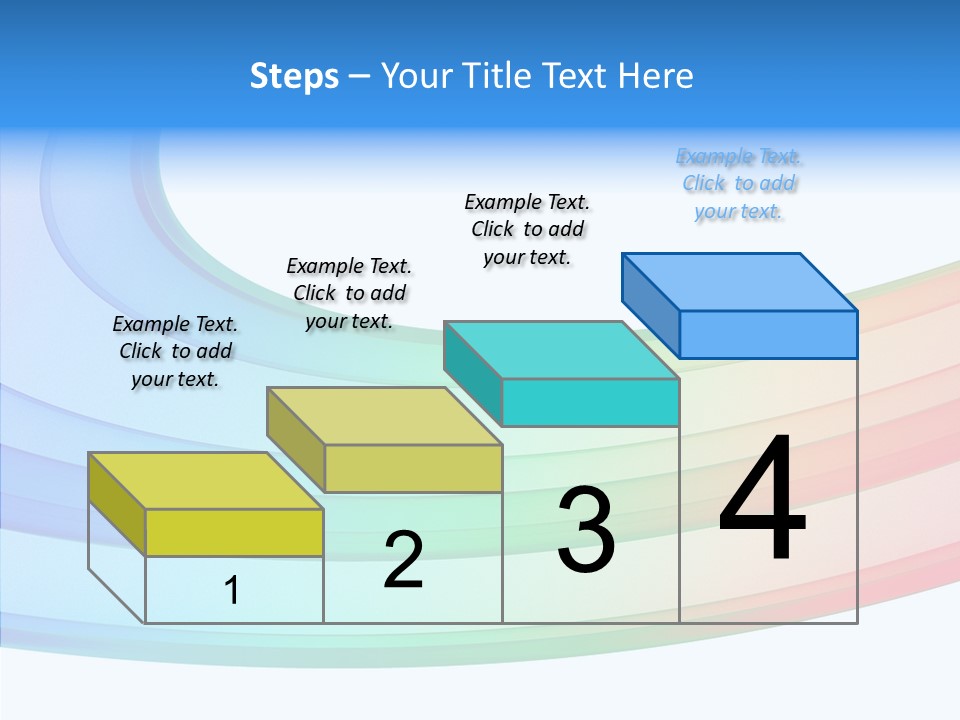 Steps – Your Title Text Here

Example Text. Click to add your text.

Example Text. Click to add your text.

Example Text. Click to add your text.

Example Text. Click to add your text.

1

2

3

4